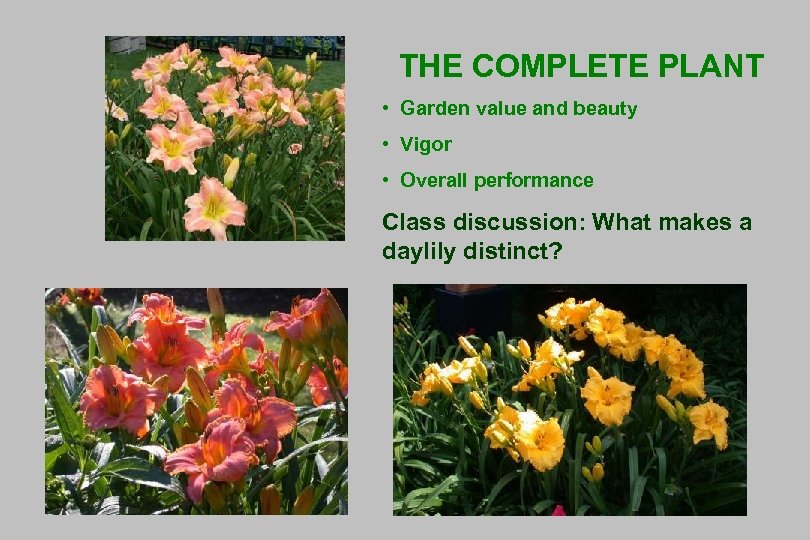 THE COMPLETE PLANT

• Garden value and beauty
• Vigor
• Overall performance

Class discussion: What makes a daylily distinct?